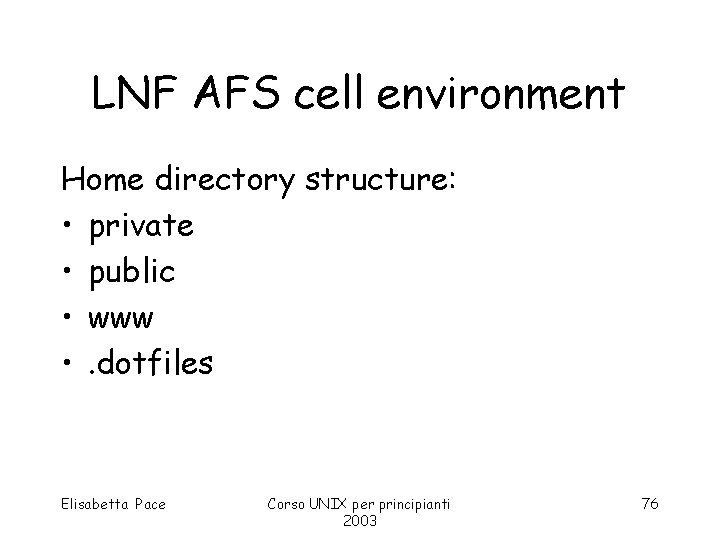 LNF AFS cell environment

Home directory structure:
• private
• public
• www
• .dotfiles

Elisabetta Pace

Corso UNIX per principianti 2003

76